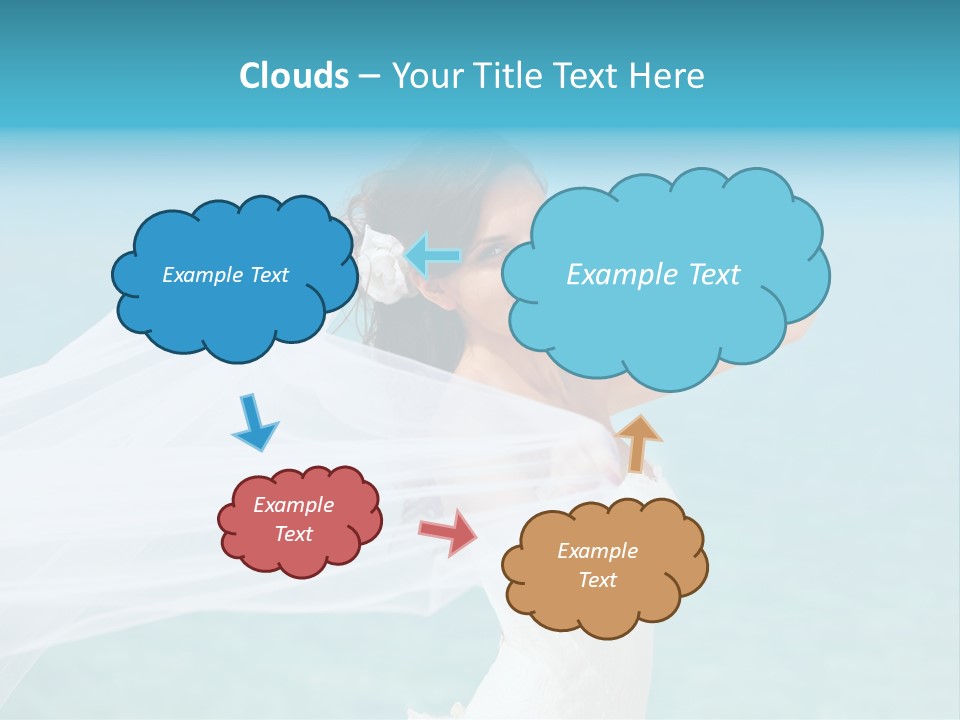 Clouds – Your Title Text Here

Example Text

Example Text

Example Text

Example Text